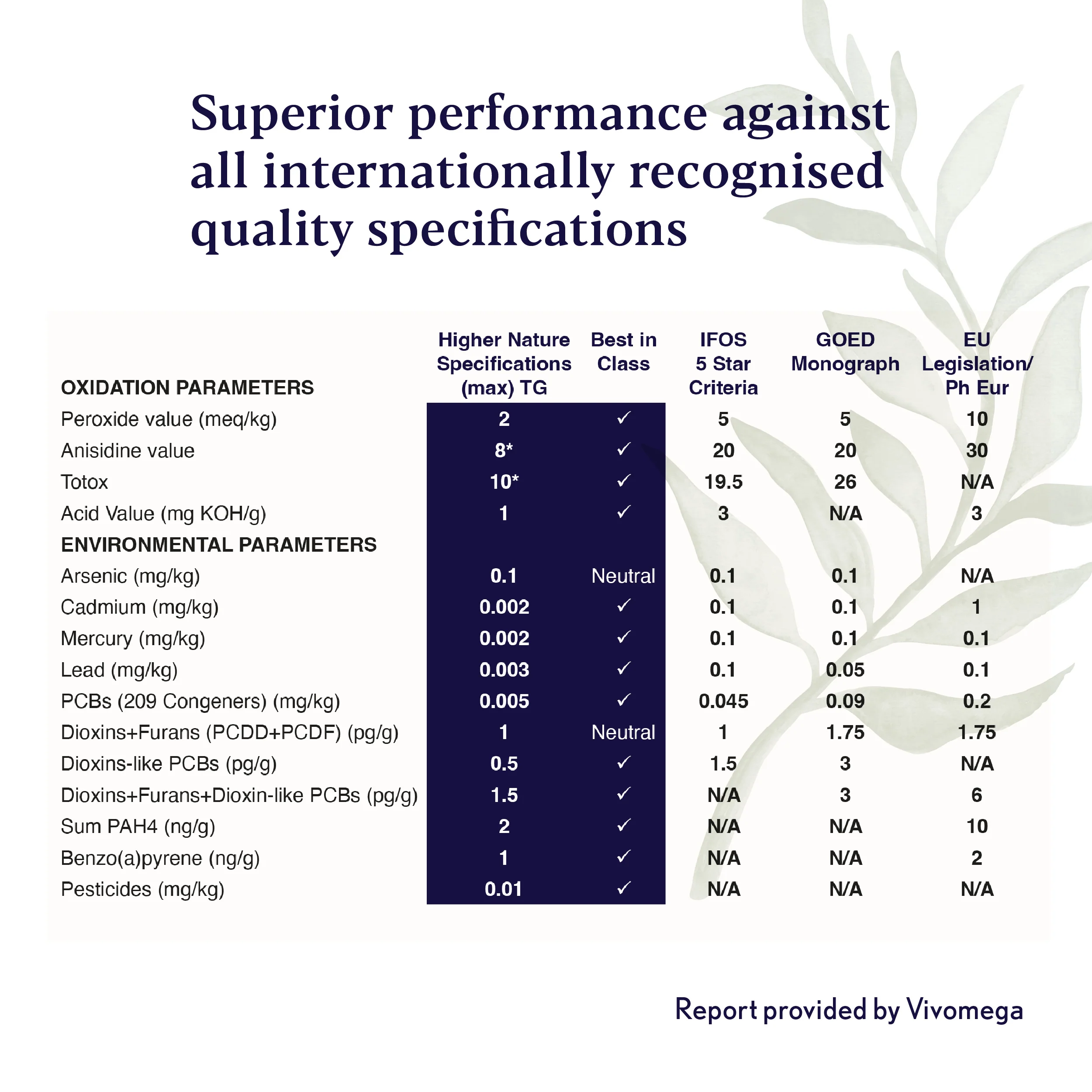 Superior performance against all internationally recognised quality specifications

| OXIDATION PARAMETERS | Higher Nature Specifications (max) TG | Best in Class | IFOS 5 Star Criteria | GOED Monograph | EU Legislation/ Ph Eur |
|---|---|---|---|---|---|
| Peroxide value (meq/kg) | 2 | ✓ | 5 | 5 | 10 |
| Anisidine value | 8* | ✓ | 20 | 20 | 30 |
| Totox | 10* | ✓ | 19.5 | 26 | N/A |
| Acid Value (mg KOH/g) | 1 | ✓ | 3 | N/A | 3 |
| ENVIRONMENTAL PARAMETERS | | | | | |
| Arsenic (mg/kg) | 0.1 | Neutral | 0.1 | 0.1 | N/A |
| Cadmium (mg/kg) | 0.002 | ✓ | 0.1 | 0.1 | 1 |
| Mercury (mg/kg) | 0.002 | ✓ | 0.1 | 0.1 | 0.1 |
| Lead (mg/kg) | 0.003 | ✓ | 0.1 | 0.05 | 0.1 |
| PCBs (209 Congeners) (mg/kg) | 0.005 | ✓ | 0.045 | 0.09 | 0.2 |
| Dioxins+Furans (PCDD+PCDF) (pg/g) | 1 | Neutral | 1 | 1.75 | 1.75 |
| Dioxins-like PCBs (pg/g) | 0.5 | ✓ | 1.5 | 3 | N/A |
| Dioxins+Furans+Dioxin-like PCBs (pg/g) | 1.5 | ✓ | N/A | 3 | 6 |
| Sum PAH4 (ng/g) | 2 | ✓ | N/A | N/A | 10 |
| Benzo(a)pyrene (ng/g) | 1 | ✓ | N/A | N/A | 2 |
| Pesticides (mg/kg) | 0.01 | ✓ | N/A | N/A | N/A |

Report provided by Vivomega